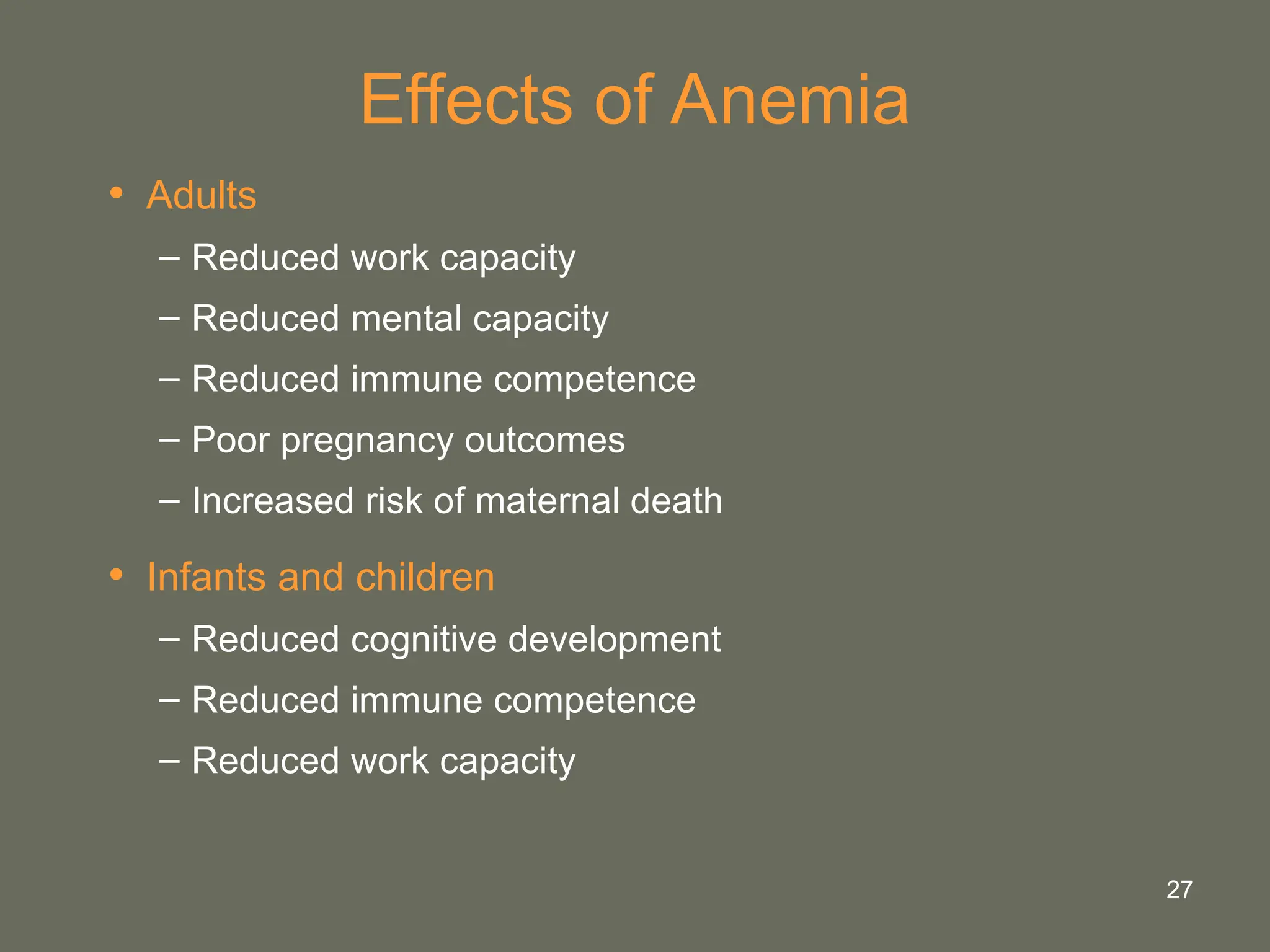 Effects of Anemia

• Adults
– Reduced work capacity
– Reduced mental capacity
– Reduced immune competence
– Poor pregnancy outcomes
– Increased risk of maternal death

• Infants and children
– Reduced cognitive development
– Reduced immune competence
– Reduced work capacity

27